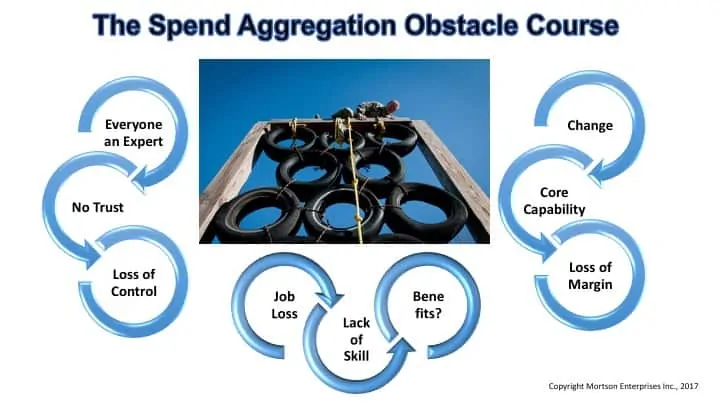 The Spend Aggregation Obstacle Course

Everyone an Expert

No Trust

Loss of Control

Job Loss

Lack of Skill

Bene fits?

Change

Core Capability

Loss of Margin

Copyright Mortson Enterprises Inc., 2017